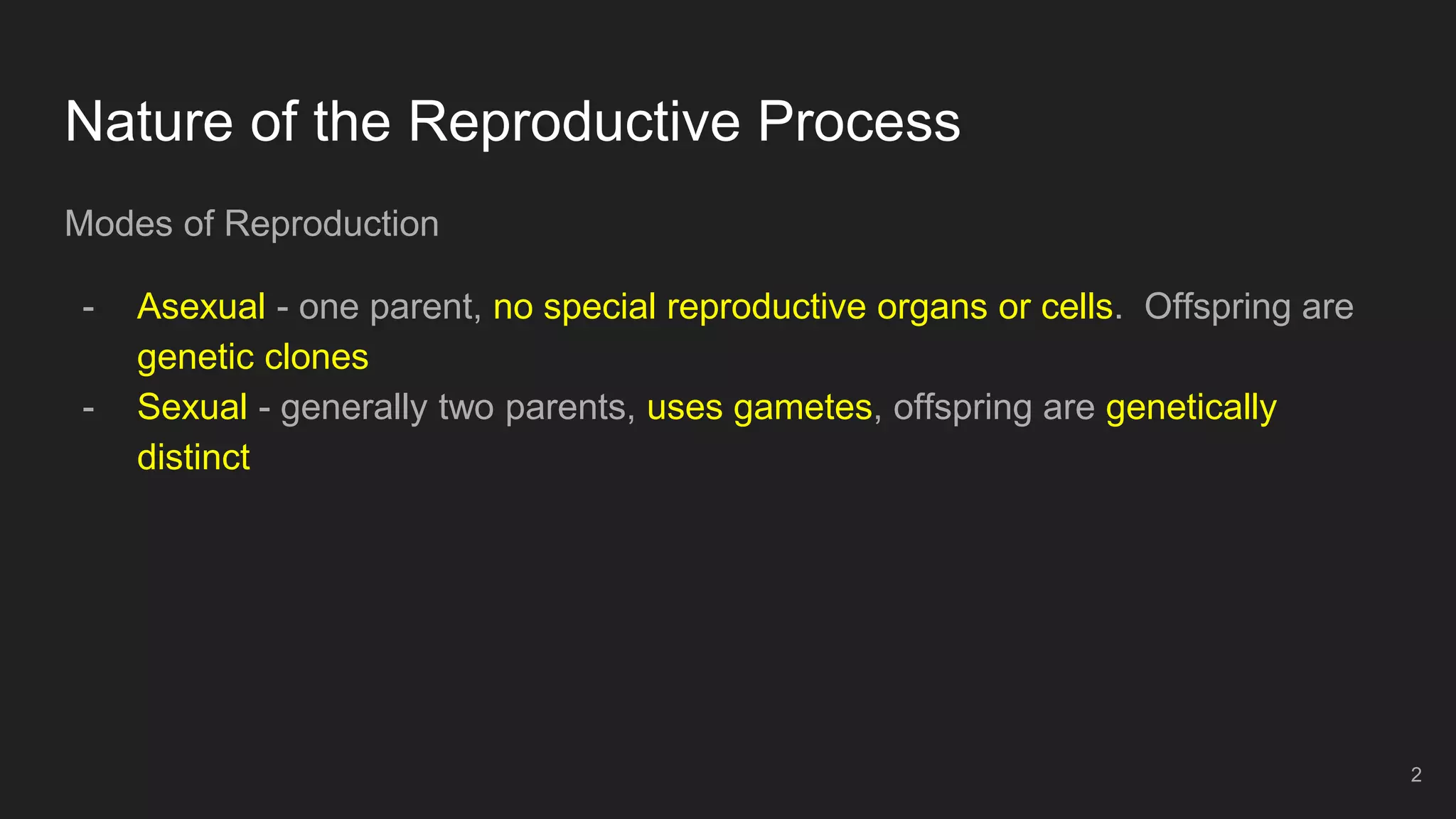 Nature of the Reproductive Process

Modes of Reproduction

- Asexual - one parent, no special reproductive organs or cells. Offspring are genetic clones
- Sexual - generally two parents, uses gametes, offspring are genetically distinct

2